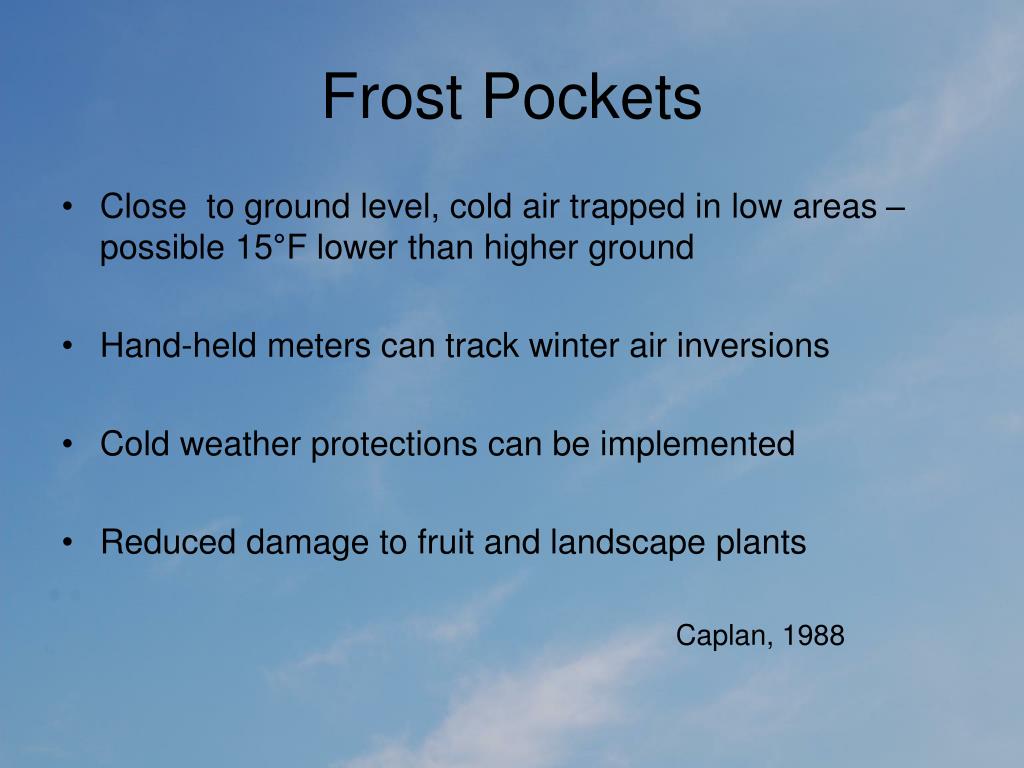 Frost Pockets

• Close to ground level, cold air trapped in low areas – possible 15°F lower than higher ground

• Hand-held meters can track winter air inversions

• Cold weather protections can be implemented

• Reduced damage to fruit and landscape plants

Caplan, 1988